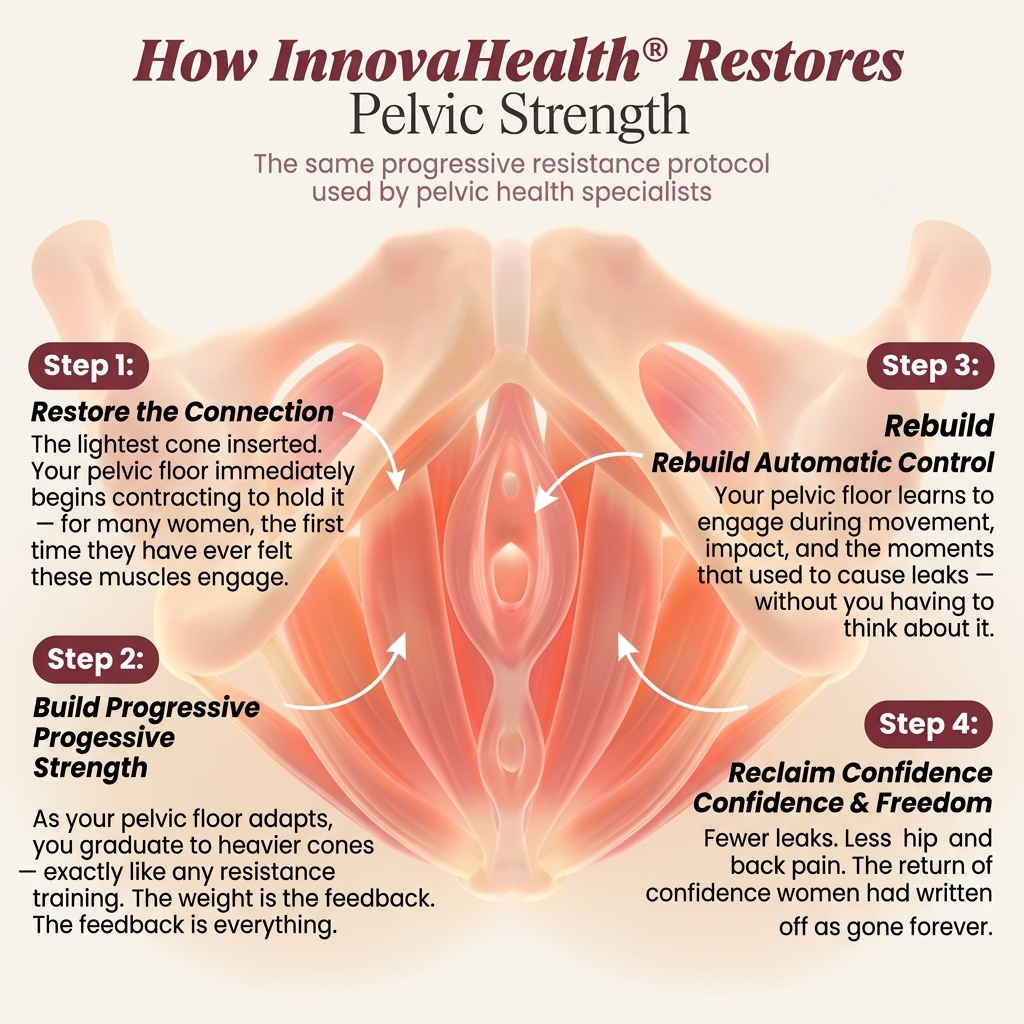 How InnovaHealth® Restores Pelvic Strength

The same progressive resistance protocol used by pelvic health specialists

Step 1:

Restore the Connection

The lightest cone inserted. Your pelvic floor immediately begins contracting to hold it — for many women, the first time they have ever felt these muscles engage.

Step 2:

Build Progressive Progessive Strength

As your pelvic floor adapts, you graduate to heavier cones — exactly like any resistance training. The weight is the feedback. The feedback is everything.

Step 3:

Rebuild Rebuild Automatic Control

Your pelvic floor learns to engage during movement, impact, and the moments that used to cause leaks — without you having to think about it.

Step 4:

Reclaim Confidence Confidence & Freedom

Fewer leaks. Less hip and back pain. The return of confidence women had written off as gone forever.